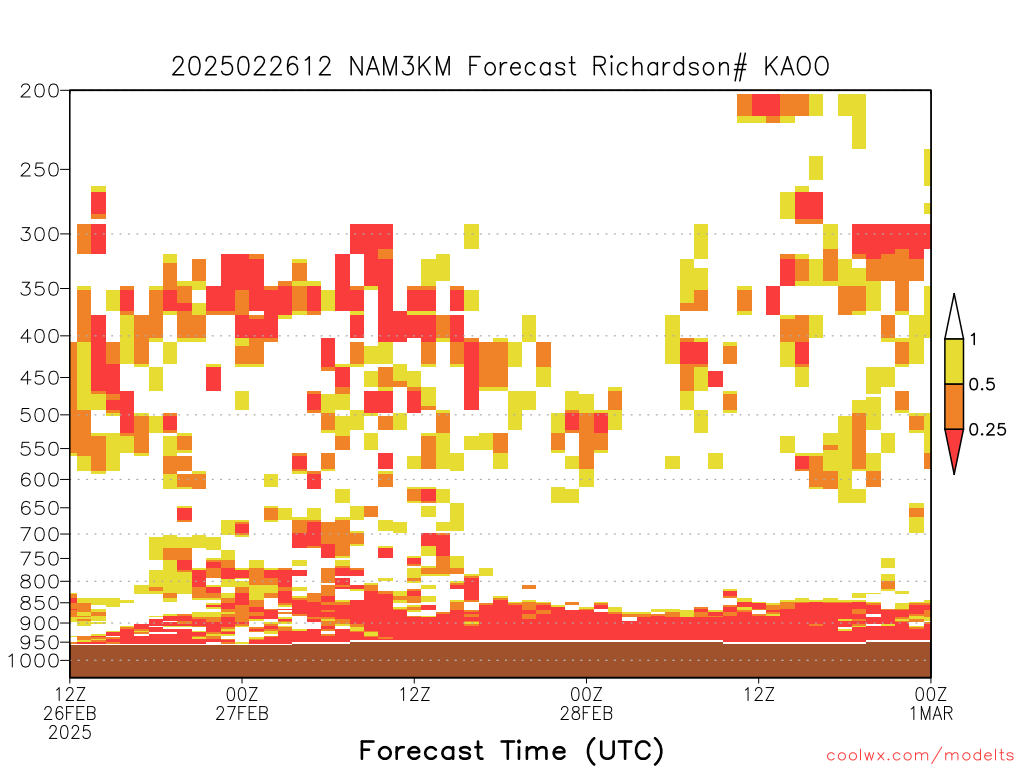 2025022612 NAM3KM Forecast Richardson# KAOO

200
250
300
350
400
450
500
550
600
650
700
750
800
850
900
950
1000

1
0.5
0.25

12Z
26FEB
2025

00Z
27FEB

12Z

00Z
28FEB

12Z

00Z
1MAR

Forecast Time (UTC)

coolwx.com/modelts